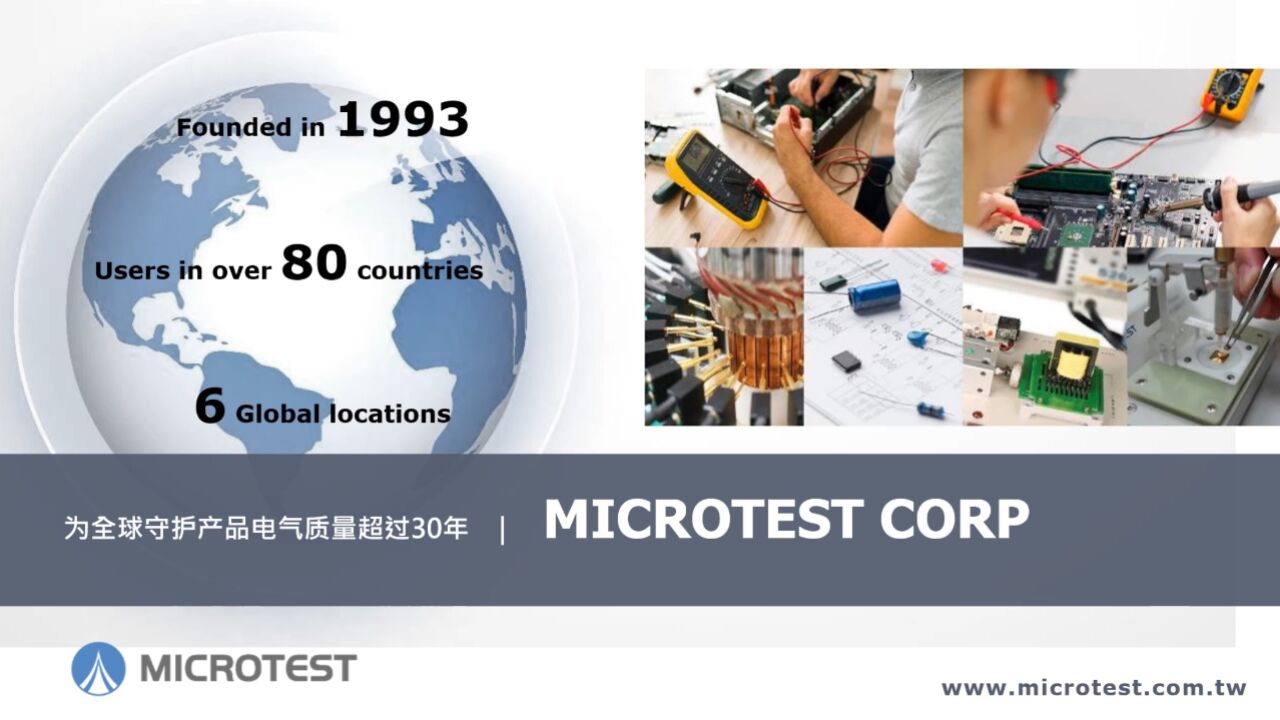 Founded in 1993

Users in over 80 countries

6 Global locations

为全球守护产品电气质量超过30年 | MICROTEST CORP

MICROTEST

www.microtest.com.tw